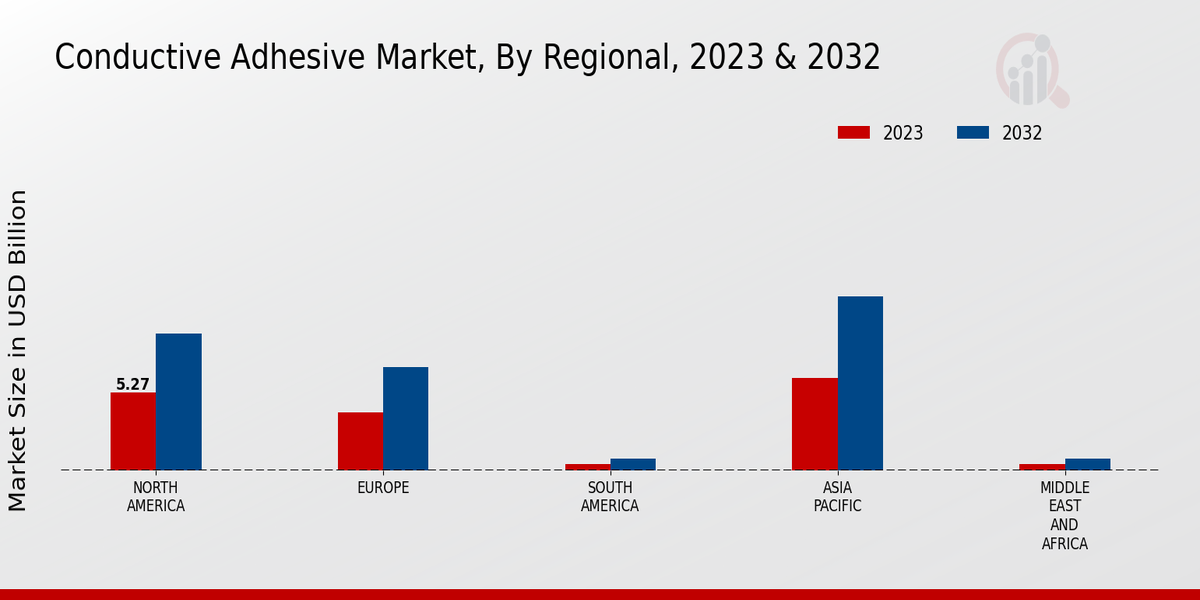 Conductive Adhesive Market, By Regional, 2023 & 2032

2023
2032

Market Size in USD Billion

5.27

NORTH AMERICA
EUROPE
SOUTH AMERICA
ASIA PACIFIC
MIDDLE EAST AND AFRICA